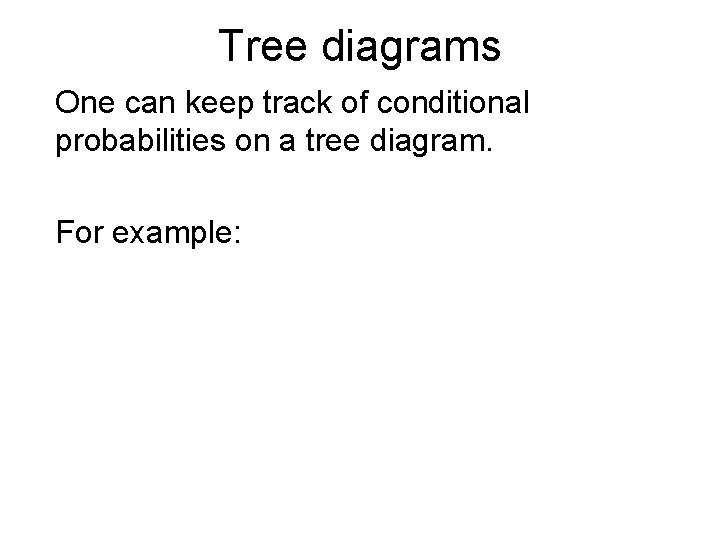 Tree diagrams

One can keep track of conditional probabilities on a tree diagram.

For example: